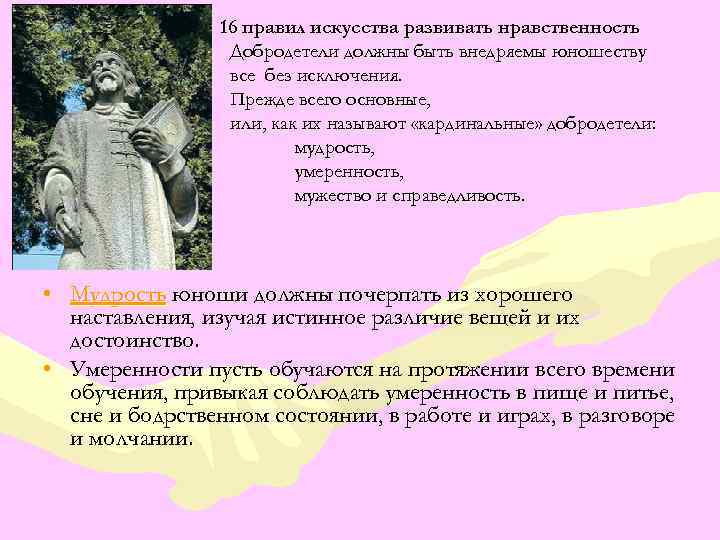 16 правил искусства развивать нравственность
Добродетели должны быть внедряемы юношеству все без исключения.
Прежде всего основные, или, как их называют «кардинальные» добродетели:
мудрость,
умеренность,
мужество и справедливость.

• Мудрость юноши должны почерпать из хорошего наставления, изучая истинное различие вещей и их достоинство.
• Умеренности пусть обучаются на протяжении всего времени обучения, привыкая соблюдать умеренность в пище и питье, сне и бодрственном состоянии, в работе и играх, в разговоре и молчании.